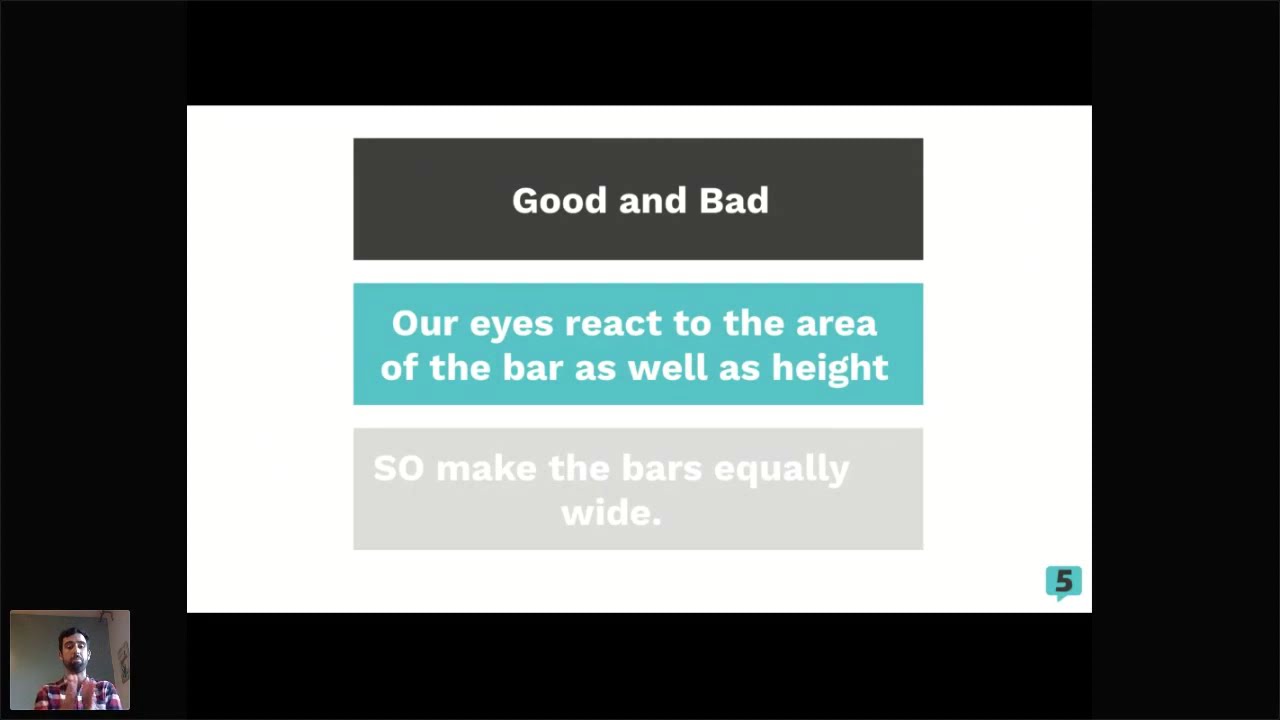 Good and Bad

Our eyes react to the area of the bar as well as height

SO make the bars equally wide.

5